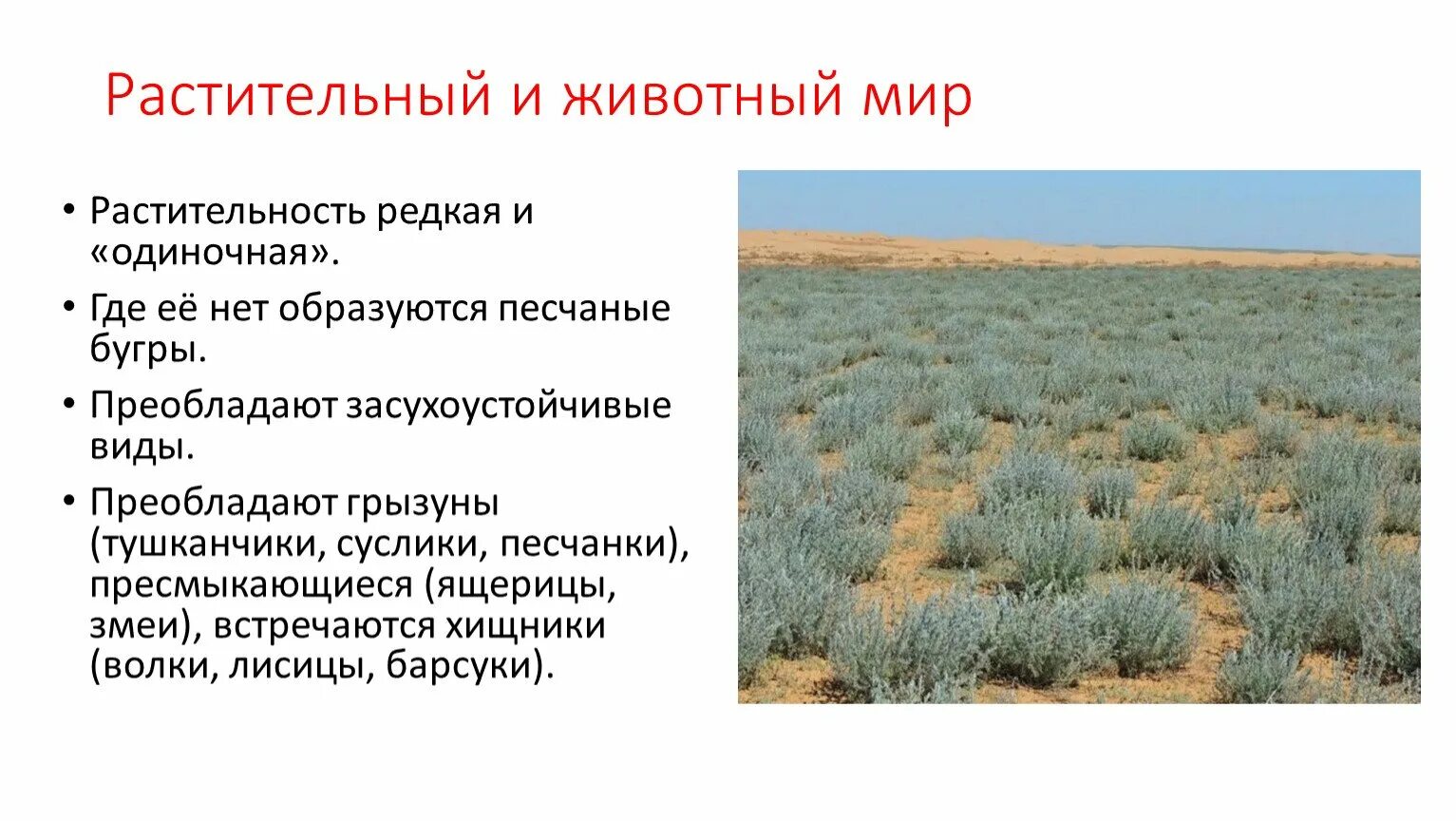 Растительный и животный мир

• Растительность редкая и «одиночная».

• Где её нет образуются песчаные бугры.

• Преобладают засухоустойчивые виды.

• Преобладают грызуны (тушканчики, суслики, песчанки), пресмыкающиеся (ящерицы, змеи), встречаются хищники (волки, лисицы, барсуки).